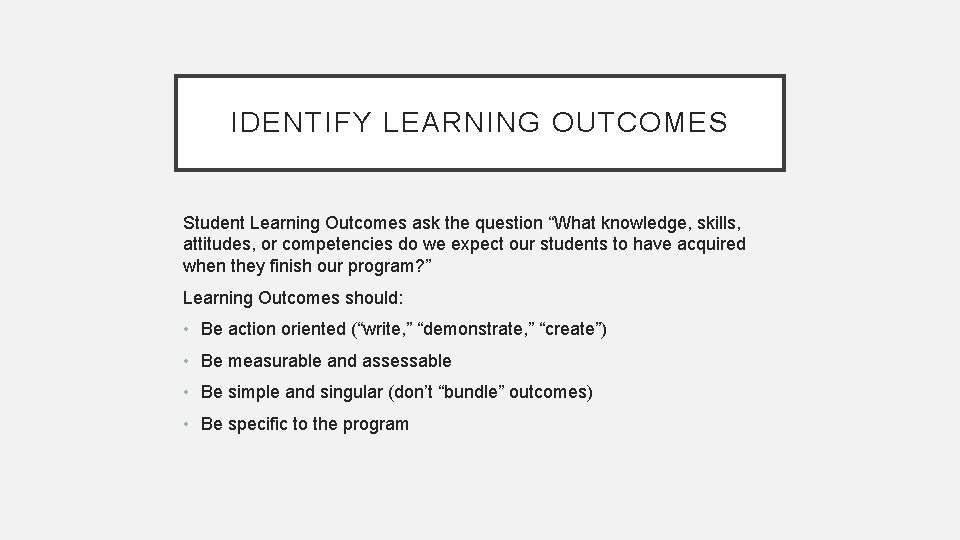 IDENTIFY LEARNING OUTCOMES

Student Learning Outcomes ask the question “What knowledge, skills, attitudes, or competencies do we expect our students to have acquired when they finish our program?”

Learning Outcomes should:

• Be action oriented (“write,” “demonstrate,” “create”)
• Be measurable and assessable
• Be simple and singular (don’t “bundle” outcomes)
• Be specific to the program